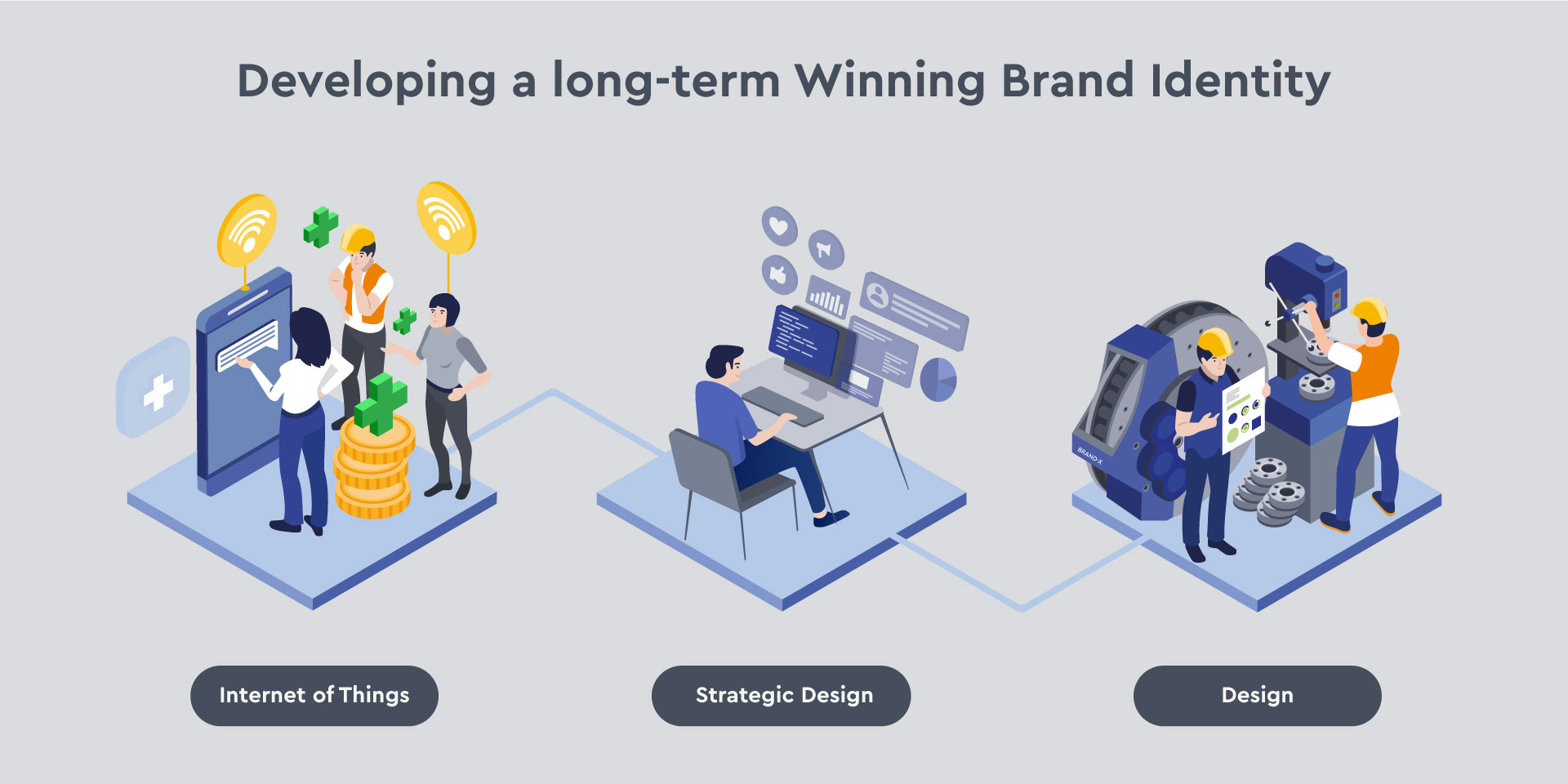 Developing a long-term Winning Brand Identity

BRAND-X

Internet of Things

Strategic Design

Design